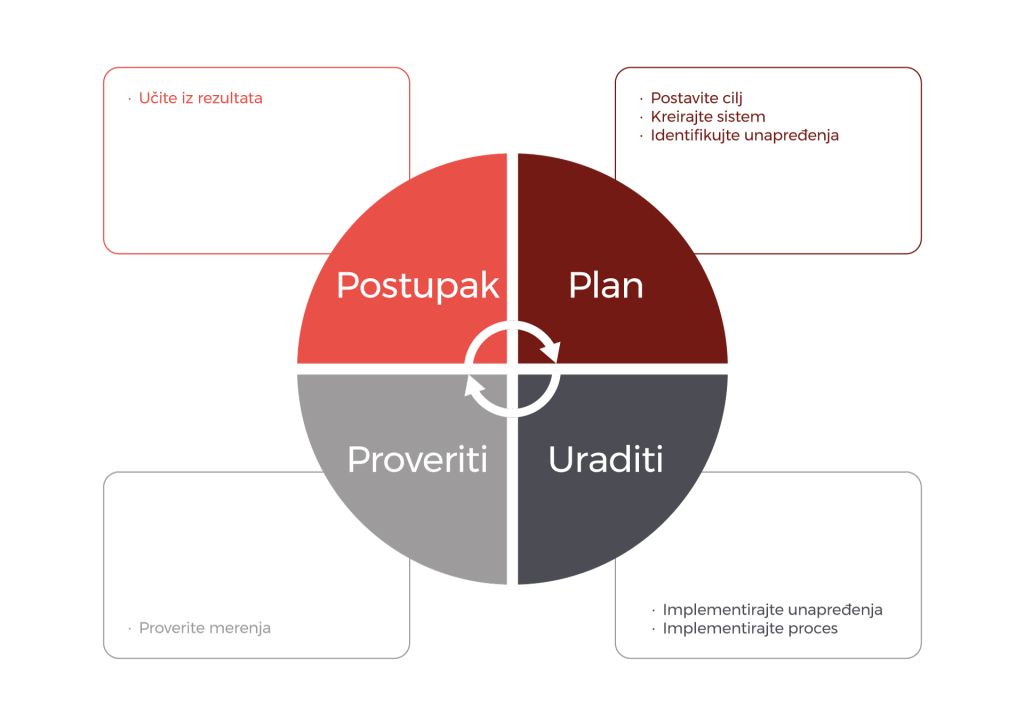 · Učite iz rezultata

· Postavite cilj
· Kreirajte sistem
· Identifikujte unapređenja

Postupak

Plan

Proveriti

Uraditi

· Proverite merenja

· Implementirajte unapređenja
· Implementirajte proces